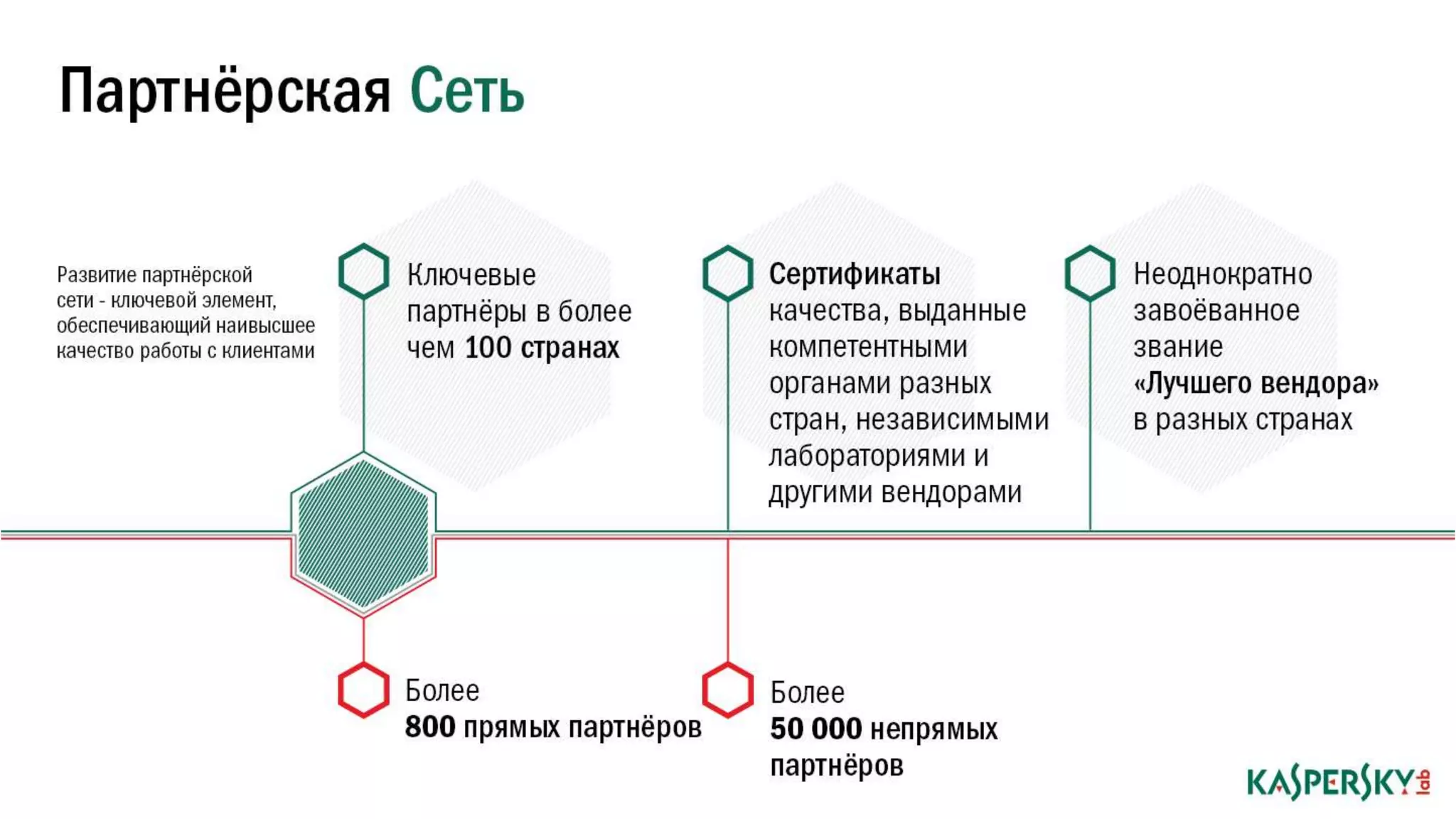 Партнёрская Сеть

Развитие партнёрской сети - ключевой элемент, обеспечивающий наивысшее качество работы с клиентами

Ключевые партнёры в более чем 100 странах

Сертификаты качества, выданные компетентными органами разных стран, независимыми лабораториями и другими вендорами

Неоднократно завоёванное звание «Лучшего вендора» в разных странах

Более 800 прямых партнёров

Более 50 000 непрямых партнёров

KASPERSKY lab